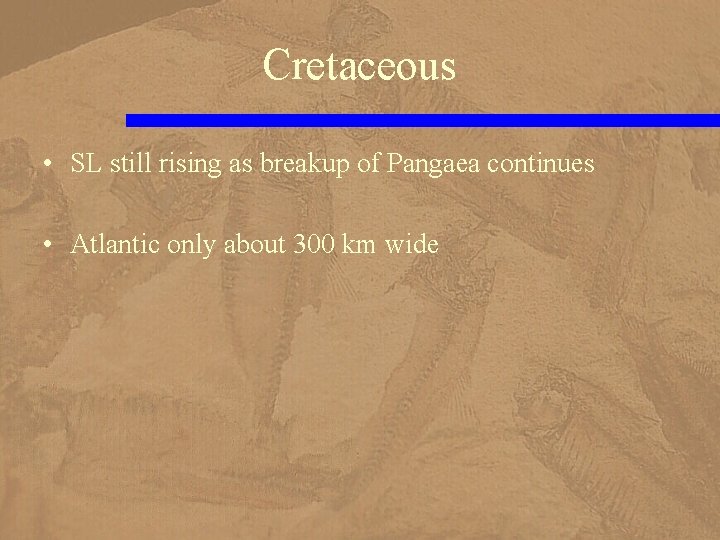 Cretaceous

• SL still rising as breakup of Pangaea continues

• Atlantic only about 300 km wide